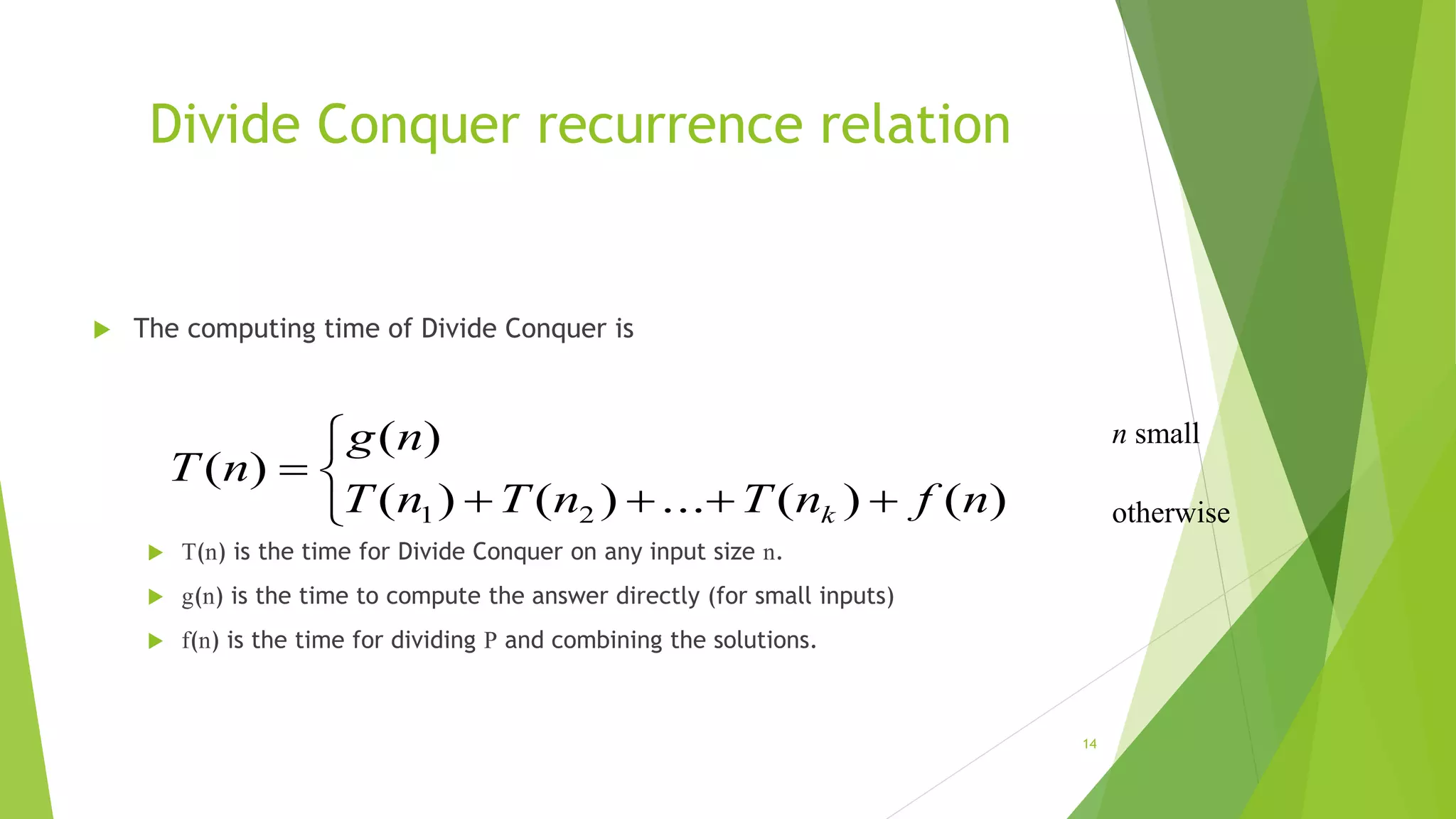 Divide Conquer recurrence relation

The computing time of Divide Conquer is

$T(n) = \begin{cases} g(n) & n \text{ small} \\ T(n_1) + T(n_2) + \ldots + T(n_k) + f(n) & \text{otherwise} \end{cases}$

T(n) is the time for Divide Conquer on any input size n.

g(n) is the time to compute the answer directly (for small inputs)

f(n) is the time for dividing P and combining the solutions.

14